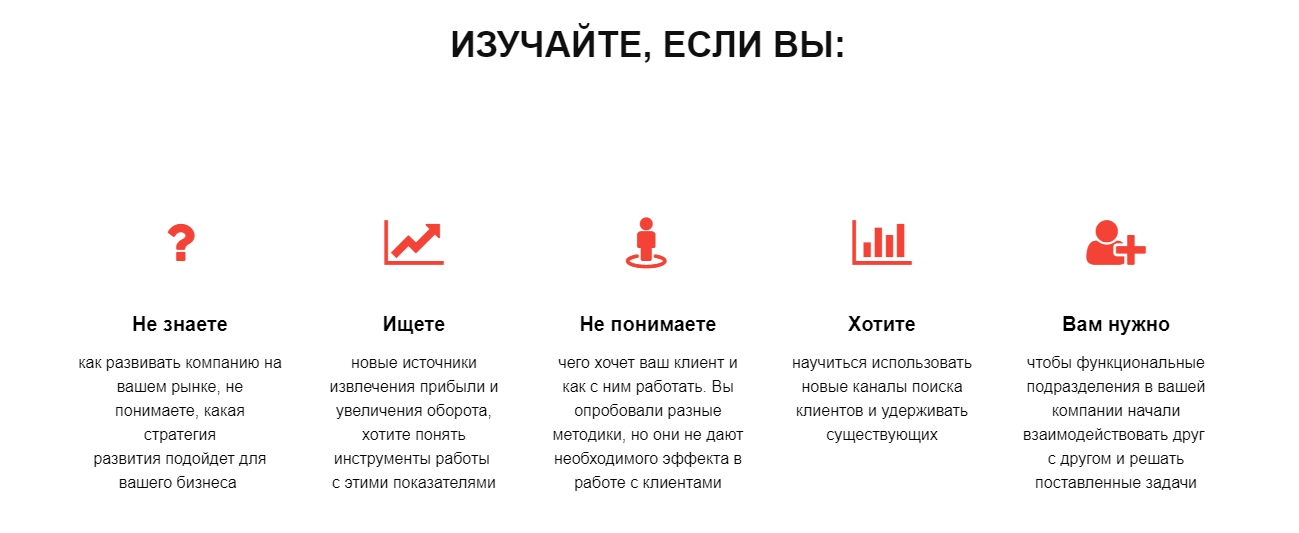 ИЗУЧАЙТЕ, ЕСЛИ ВЫ:

?

Не знаете

как развивать компанию на вашем рынке, не понимаете, какая стратегия развития подойдет для вашего бизнеса

Ищете

новые источники извлечения прибыли и увеличения оборота, хотите понять инструменты работы с этими показателями

Не понимаете

чего хочет ваш клиент и как с ним работать. Вы опробовали разные методики, но они не дают необходимого эффекта в работе с клиентами

Хотите

научиться использовать новые каналы поиска клиентов и удерживать существующих

Вам нужно

чтобы функциональные подразделения в вашей компании начали взаимодействовать друг с другом и решать поставленные задачи